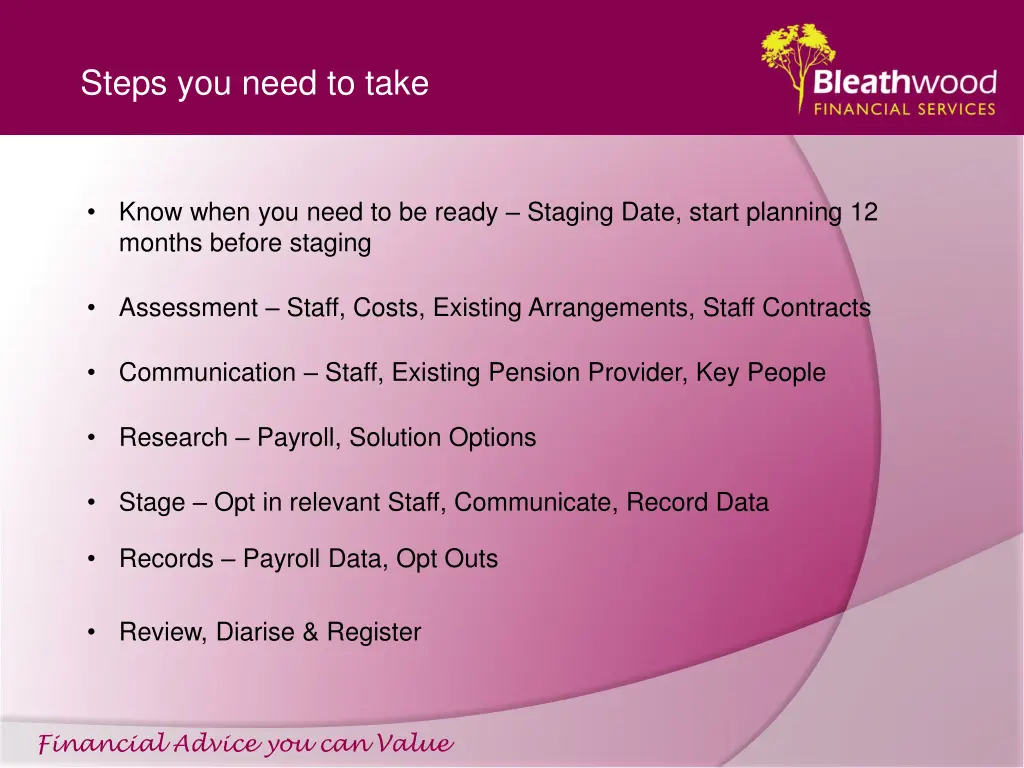 Steps you need to take

Bleathwood
FINANCIAL SERVICES

• Know when you need to be ready – Staging Date, start planning 12 months before staging

• Assessment – Staff, Costs, Existing Arrangements, Staff Contracts

• Communication – Staff, Existing Pension Provider, Key People

• Research – Payroll, Solution Options

• Stage – Opt in relevant Staff, Communicate, Record Data

• Records – Payroll Data, Opt Outs

• Review, Diarise & Register

Financial Advice you can Value